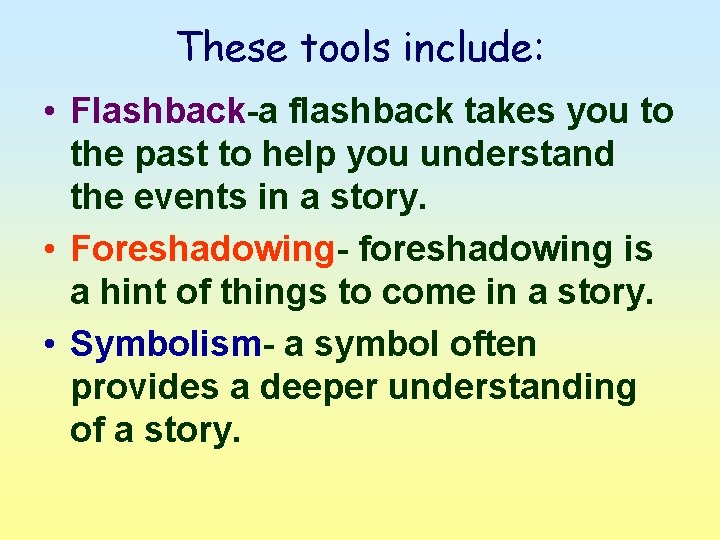 These tools include:

• Flashback-a flashback takes you to the past to help you understand the events in a story.
• Foreshadowing- foreshadowing is a hint of things to come in a story.
• Symbolism- a symbol often provides a deeper understanding of a story.